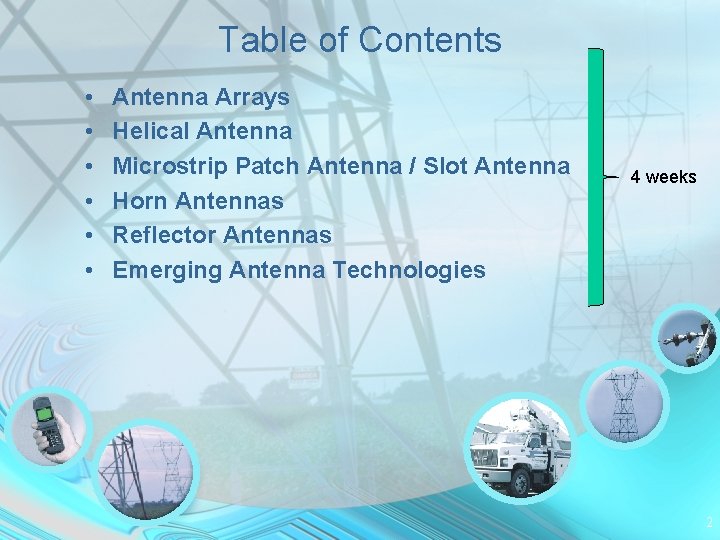 Table of Contents

• Antenna Arrays
• Helical Antenna
• Microstrip Patch Antenna / Slot Antenna
• Horn Antennas
• Reflector Antennas
• Emerging Antenna Technologies

4 weeks

2